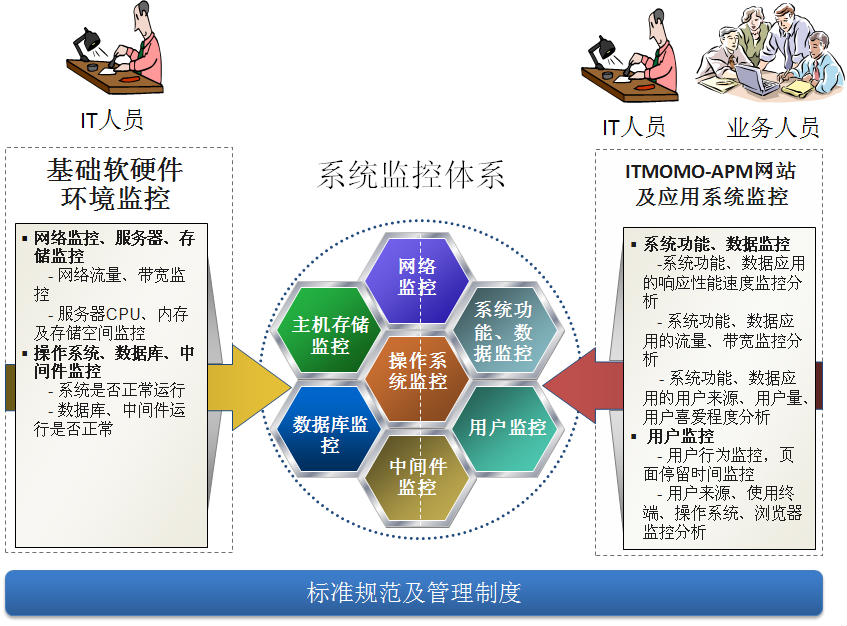 IT人员

基础软硬件环境监控

▪ 网络监控、服务器、存储监控
- 网络流量、带宽监控
- 服务器CPU、内存及存储空间监控
▪ 操作系统、数据库、中间件监控
- 系统是否正常运行
- 数据库、中间件运行是否正常

系统监控体系

网络监控
主机存储监控
系统功能、数据监控
操作系统监控
数据库监控
用户监控
中间件监控

IT人员 业务人员

ITMOMO-APM网站及应用系统监控

▪ 系统功能、数据监控
-系统功能、数据应用的响应性能速度监控分析
- 系统功能、数据应用的流量、带宽监控分析
- 系统功能、数据应用的用户来源、用户量、用户喜爱程度分析
▪ 用户监控
- 用户行为监控，页面停留时间监控
- 用户来源、使用终端、操作系统、浏览器监控分析

标准规范及管理制度